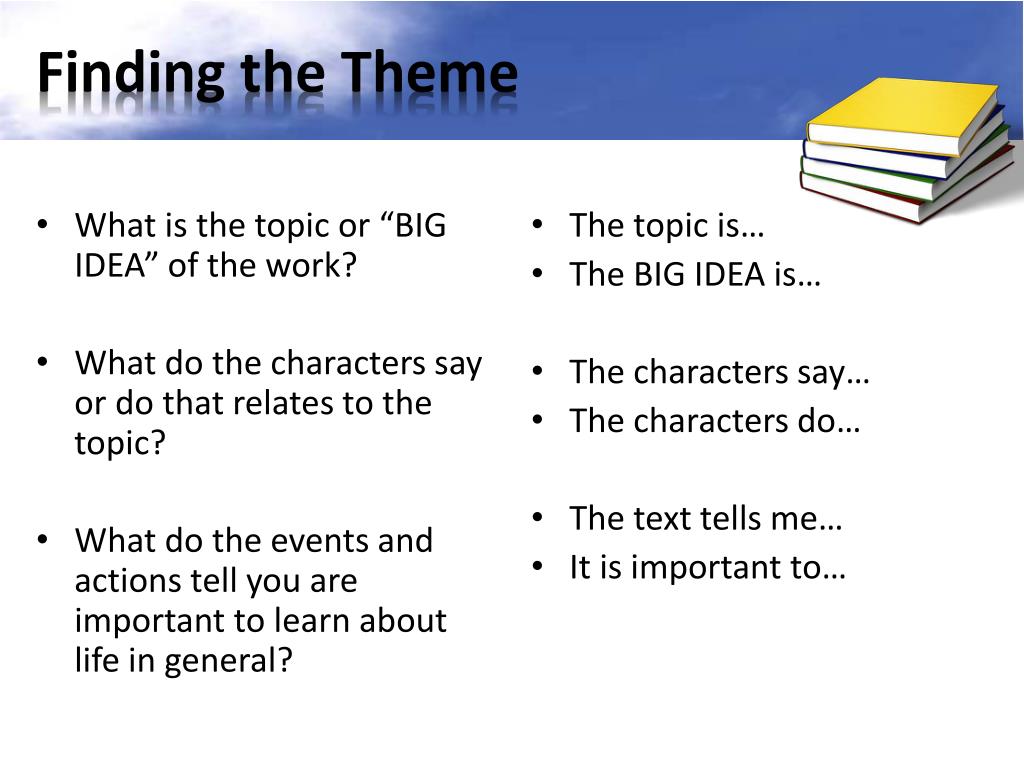 Finding the Theme

• What is the topic or “BIG IDEA” of the work?

• What do the characters say or do that relates to the topic?

• What do the events and actions tell you are important to learn about life in general?

• The topic is…
• The BIG IDEA is…

• The characters say…
• The characters do…

• The text tells me…
• It is important to…